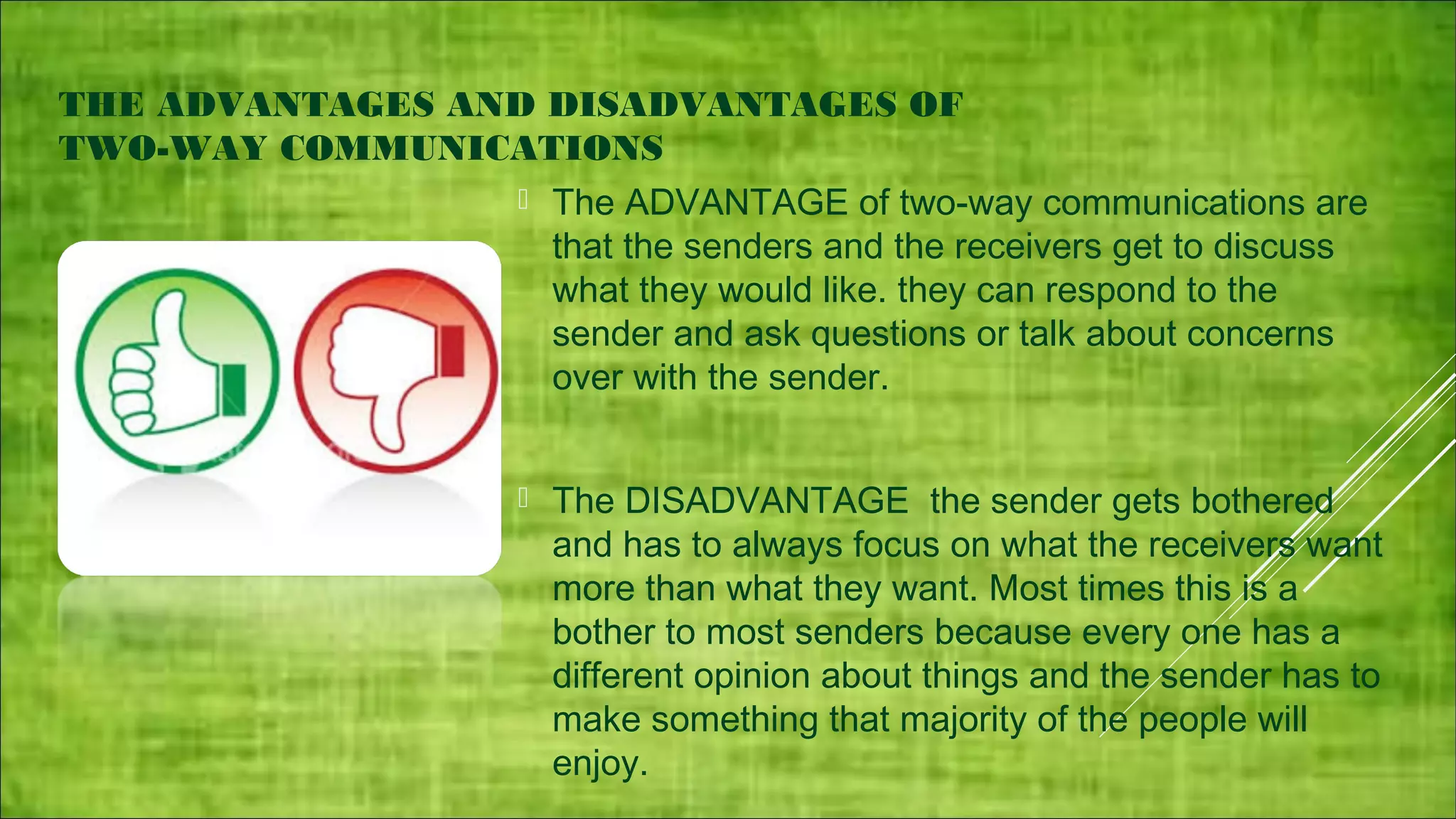 THE ADVANTAGES AND DISADVANTAGES OF TWO-WAY COMMUNICATIONS

The ADVANTAGE of two-way communications are that the senders and the receivers get to discuss what they would like. they can respond to the sender and ask questions or talk about concerns over with the sender.

The DISADVANTAGE the sender gets bothered and has to always focus on what the receivers want more than what they want. Most times this is a bother to most senders because every one has a different opinion about things and the sender has to make something that majority of the people will enjoy.